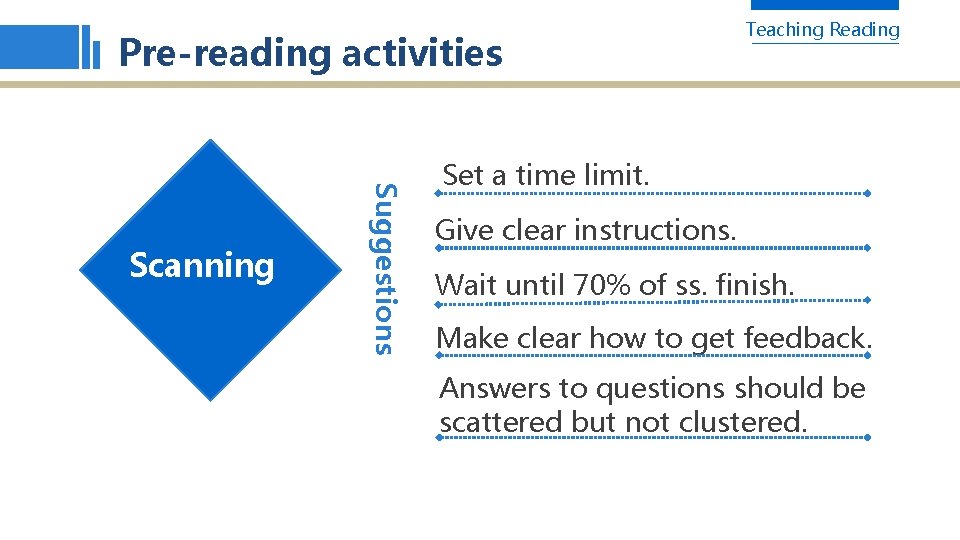 Pre-reading activities

Teaching Reading

Scanning

Suggestions

Set a time limit.

Give clear instructions.

Wait until 70% of ss. finish.

Make clear how to get feedback.

Answers to questions should be scattered but not clustered.